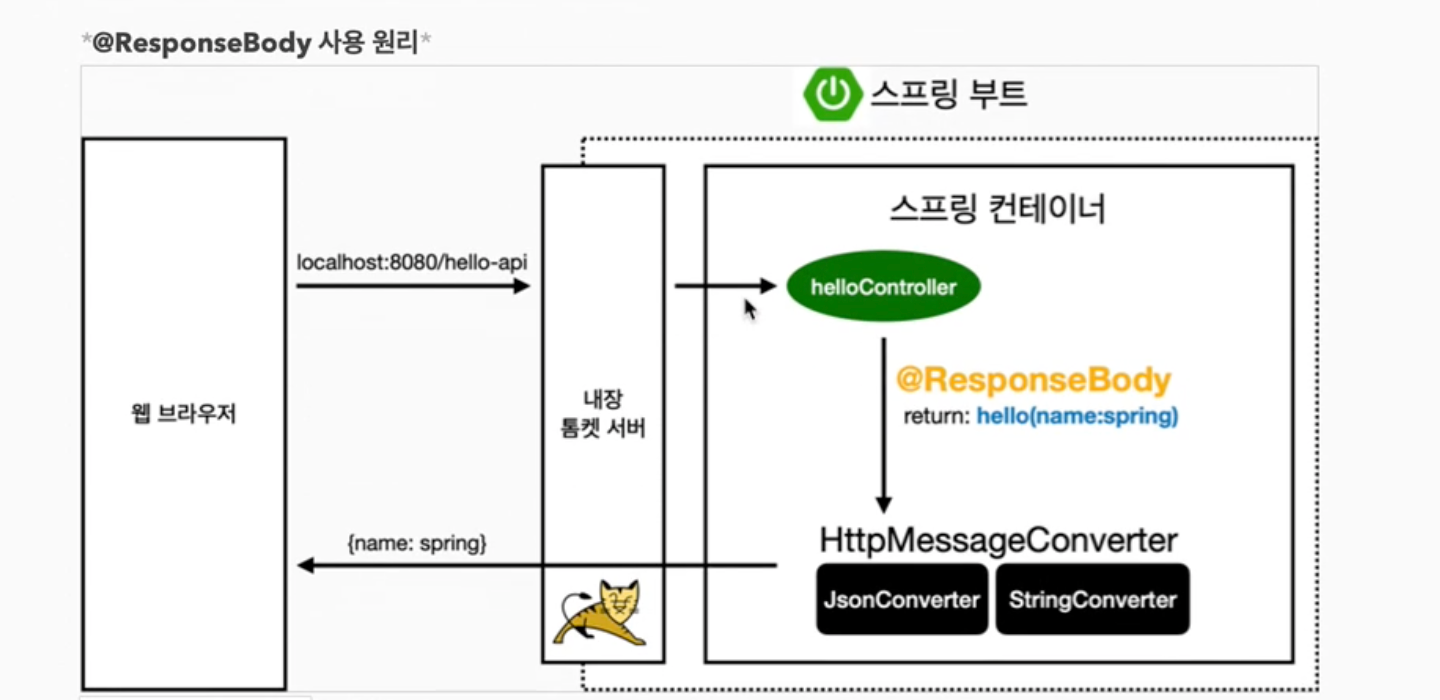 *@ResponseBody 사용 원리*

스프링 부트

웹 브라우저

localhost:8080/hello-api

내장 톰켓 서버

스프링 컨테이너

helloController

@ResponseBody

return: hello(name:spring)

HttpMessageConverter

JsonConverter

StringConverter

{name: spring}